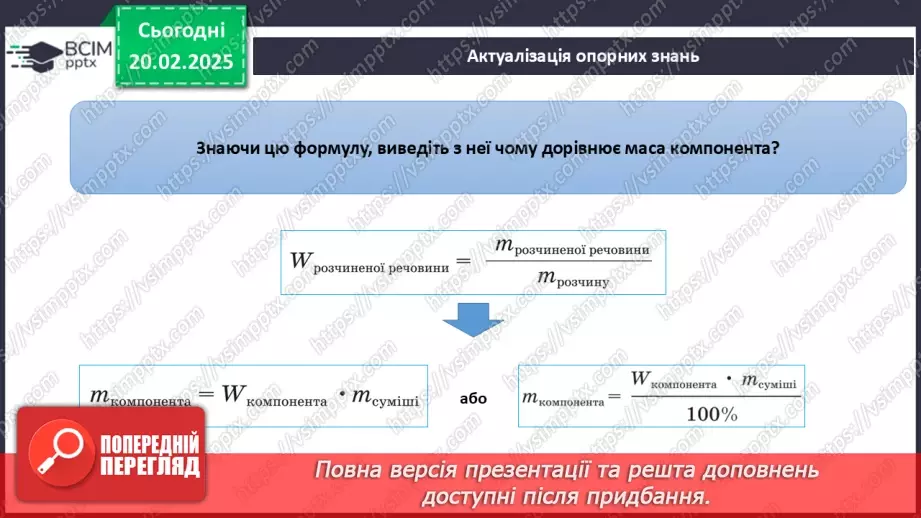 ВСІМ pptx

Сьогодні 20.02.2025

Актуалізація опорних знань

Знаючи цю формулу, виведіть з неї чому дорівнює маса компонента?

$W_{\text{розчиненої речовини}} = \frac{m_{\text{розчиненої речовини}}}{m_{\text{розчину}}}$

$m_{\text{компонента}} = W_{\text{компонента}} \cdot m_{\text{суміші}}$

або

$m_{\text{компонента}} = \frac{W_{\text{компонента}} \cdot m_{\text{суміші}}}{100\%}$

ПОПЕРЕДНІЙ ПЕРЕГЛЯД

Повна версія презентації та решта доповнень доступні після придбання.

https://vsimpptx.com